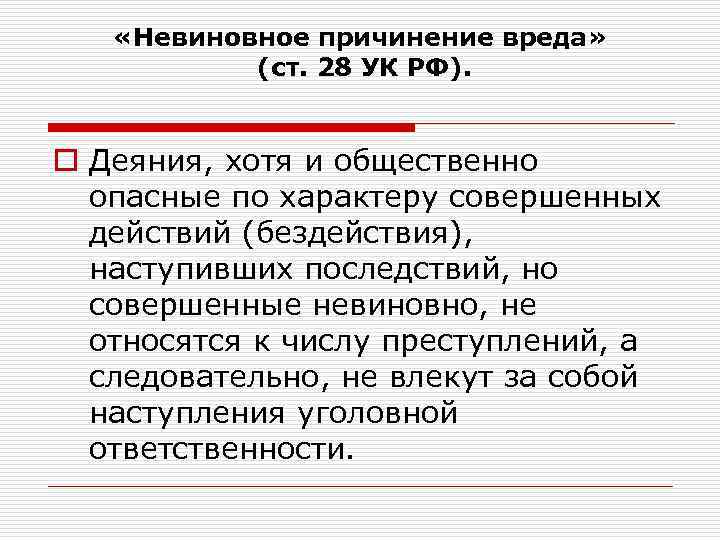 «Невиновное причинение вреда» (ст. 28 УК РФ).

Деяния, хотя и общественно опасные по характеру совершенных действий (бездействия), наступивших последствий, но совершенные невиновно, не относятся к числу преступлений, а следовательно, не влекут за собой наступления уголовной ответственности.